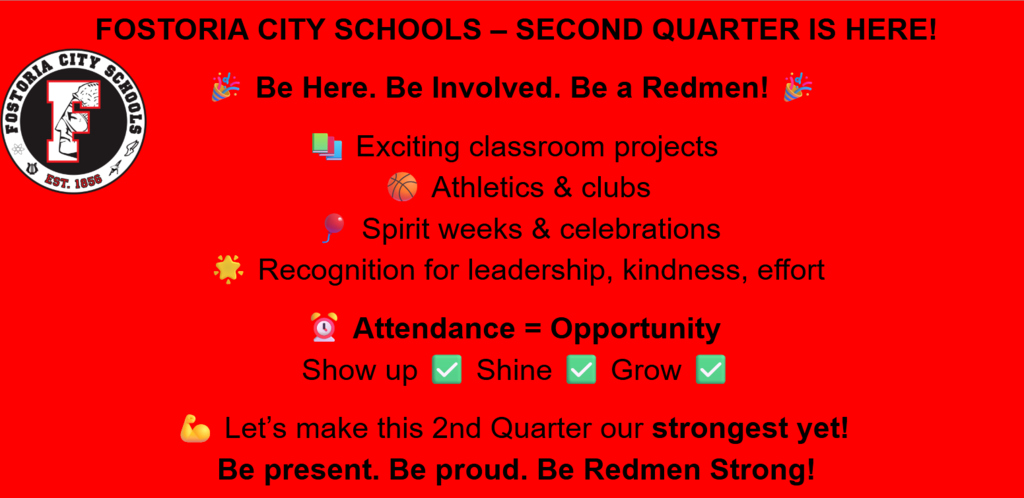 FOSTORIA CITY SCHOOLS – SECOND QUARTER IS HERE!

FOSTORIA CITY SCHOOLS
F
EST. 1856

🎉 Be Here. Be Involved. Be a Redmen! 🎉

📚 Exciting classroom projects
🏀 Athletics & clubs
🎈 Spirit weeks & celebrations
🌟 Recognition for leadership, kindness, effort

⏰ Attendance = Opportunity
Show up ✅ Shine ✅ Grow ✅

💪 Let's make this 2nd Quarter our strongest yet!
Be present. Be proud. Be Redmen Strong!